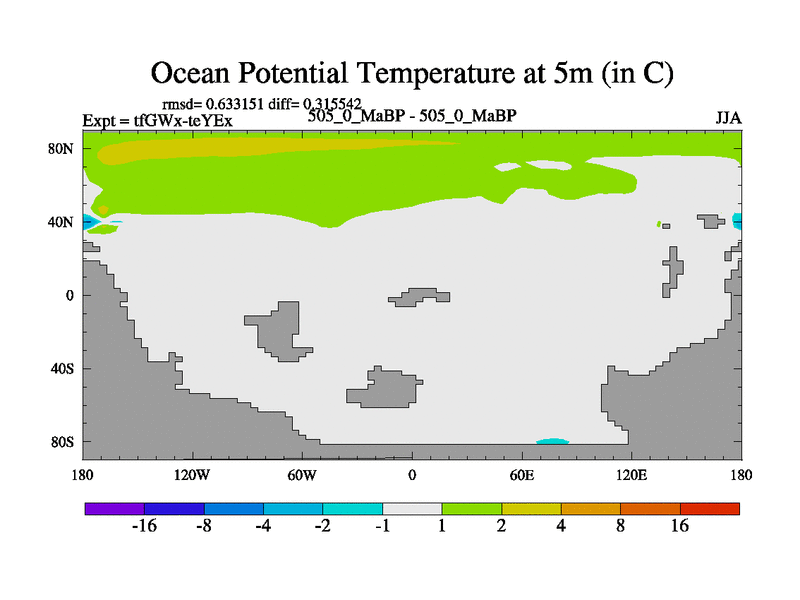 Ocean Potential Temperature at 5m (in C)

rmsd= 0.633151 diff= 0.315542

Expt = tfGWx-teYEx

505_0_MaBP - 505_0_MaBP

JJA

80N

40N

0

40S

80S

180

120W

60W

0

60E

120E

180

-16

-8

-4

-2

-1

1

2

4

8

16